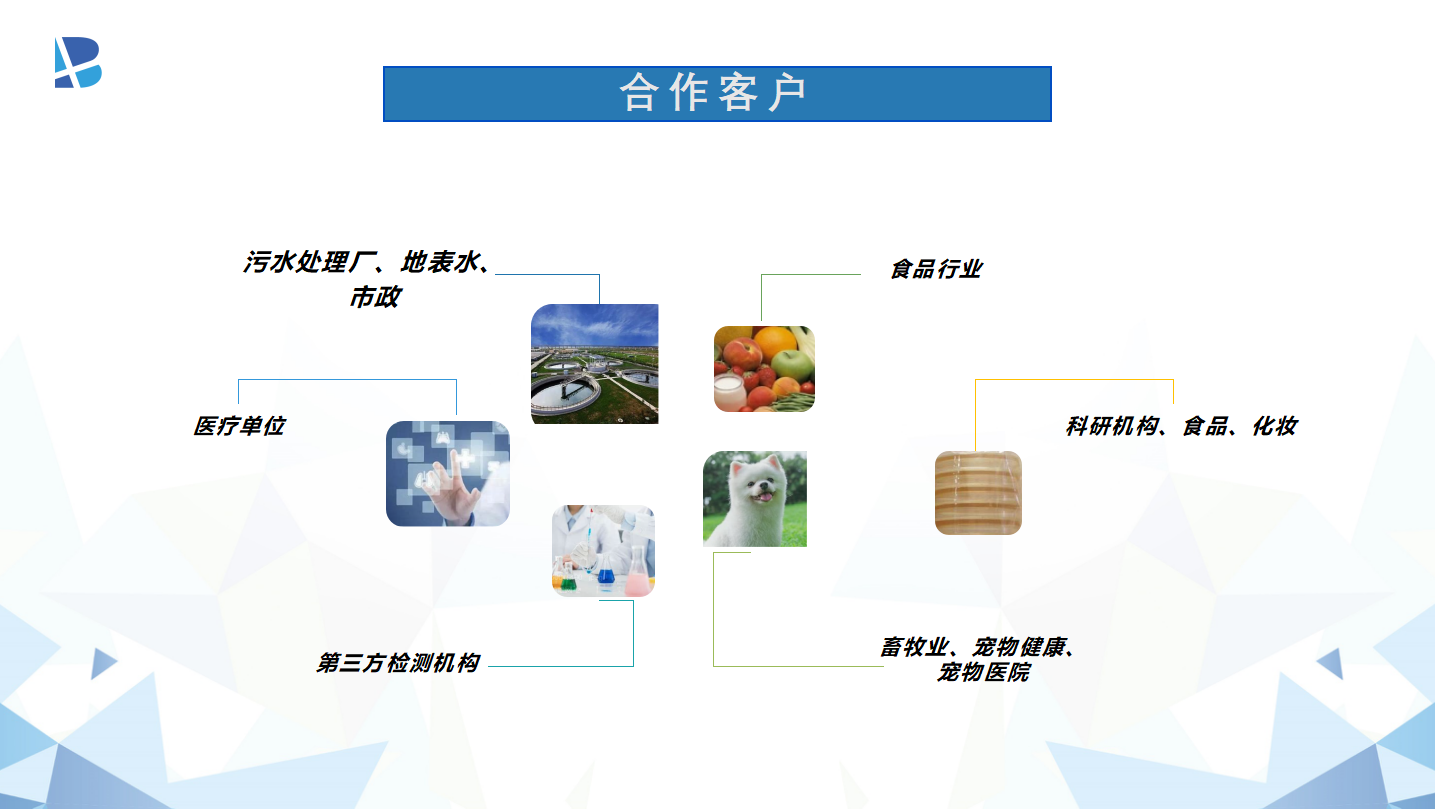 合作客户

污水处理厂、地表水、市政

食品行业

医疗单位

科研机构、食品、化妆

第三方检测机构

畜牧业、宠物健康、宠物医院